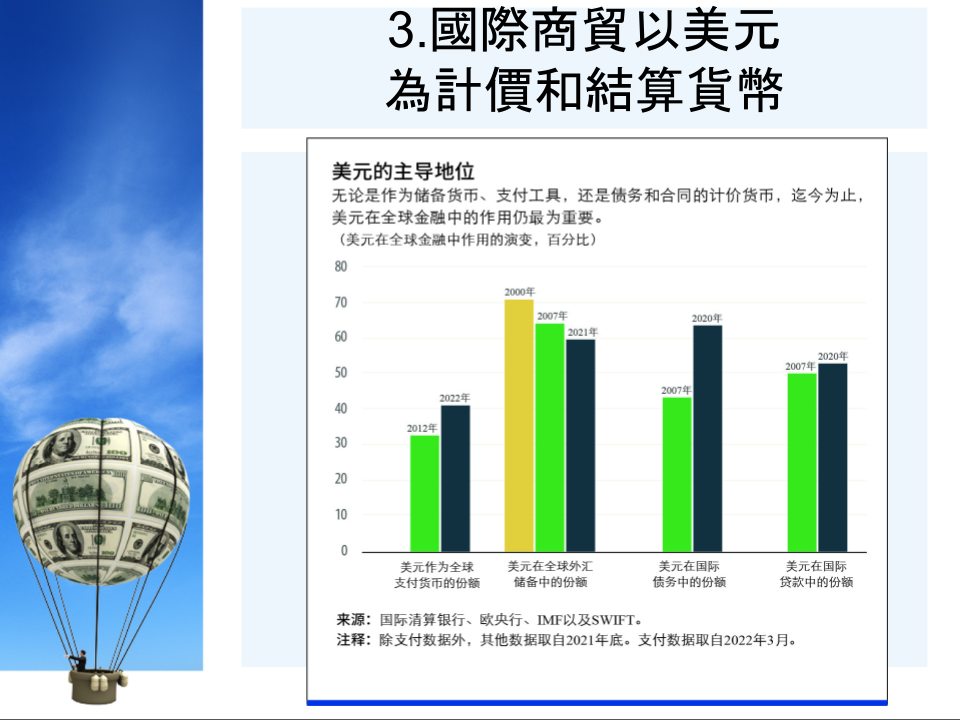 3.國際商貿以美元
為計價和結算貨幣

美元的主导地位
无论是作为储备货币、支付工具，还是债务和合同的计价货币，迄今为止，美元在全球金融中的作用仍最为重要。
（美元在全球金融中作用的演变，百分比）

80
70
60
50
40
30
20
10
0

2012年
2022年
2000年
2007年
2021年
2007年
2020年
2007年
2020年

美元作为全球支付货币的份额
美元在全球外汇储备中的份额
美元在国际债务中的份额
美元在国际贷款中的份额

来源：国际清算银行、欧央行、IMF以及SWIFT。
注释：除支付数据外，其他数据取自2021年底。支付数据取自2022年3月。